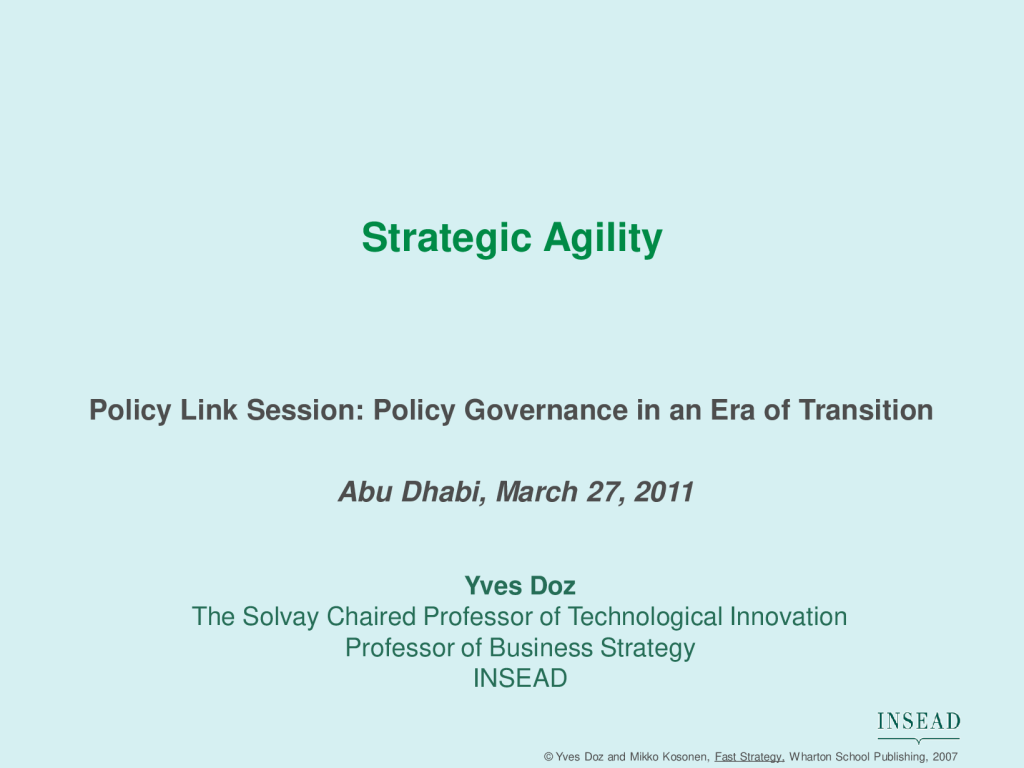 Strategic Agility

Policy Link Session: Policy Governance in an Era of Transition

Abu Dhabi, March 27, 2011

Yves Doz
The Solvay Chaired Professor of Technological Innovation
Professor of Business Strategy
INSEAD

INSEAD

© Yves Doz and Mikko Kosonen, Fast Strategy, Wharton School Publishing, 2007